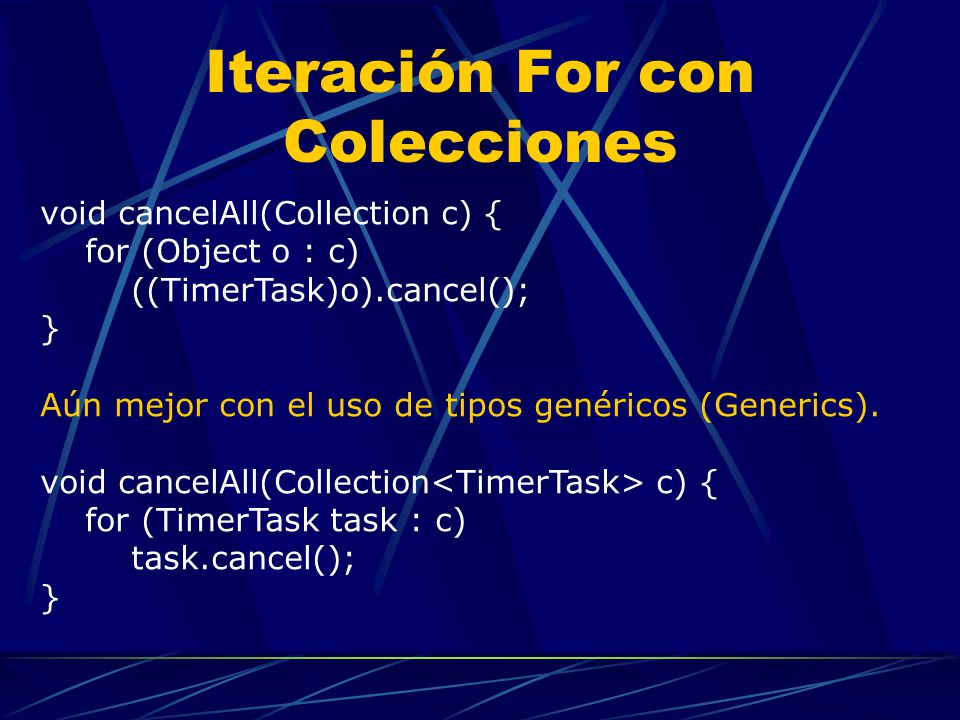 Iteración For con Colecciones

void cancelAll(Collection c) {
for (Object o : c)
((TimerTask)o).cancel();
}

Aún mejor con el uso de tipos genéricos (Generics).

void cancelAll(Collection<TimerTask> c) {
for (TimerTask task : c)
task.cancel();
}